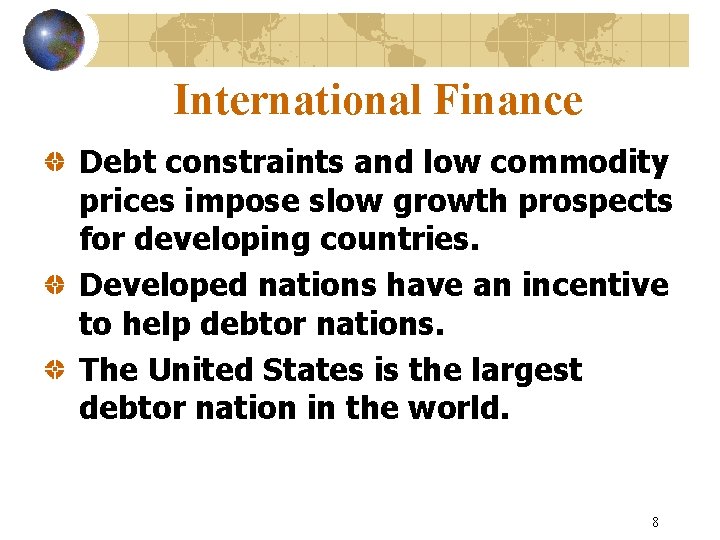 International Finance

Debt constraints and low commodity prices impose slow growth prospects for developing countries.

Developed nations have an incentive to help debtor nations.

The United States is the largest debtor nation in the world.

8